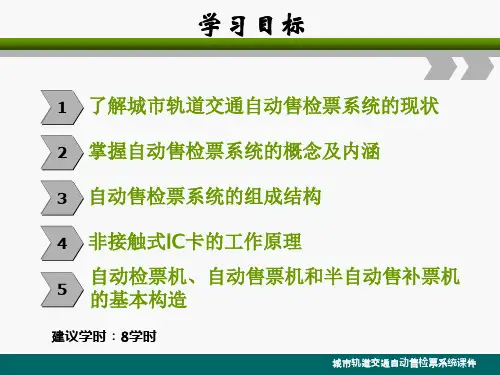 学习目标

1 了解城市轨道交通自动售检票系统的现状

2 掌握自动售检票系统的概念及内涵

3 自动售检票系统的组成结构

4 非接触式IC卡的工作原理

5 自动检票机、自动售票机和半自动售补票机的基本构造

建议学时：8学时

城市轨道交通自动售检票系统课件